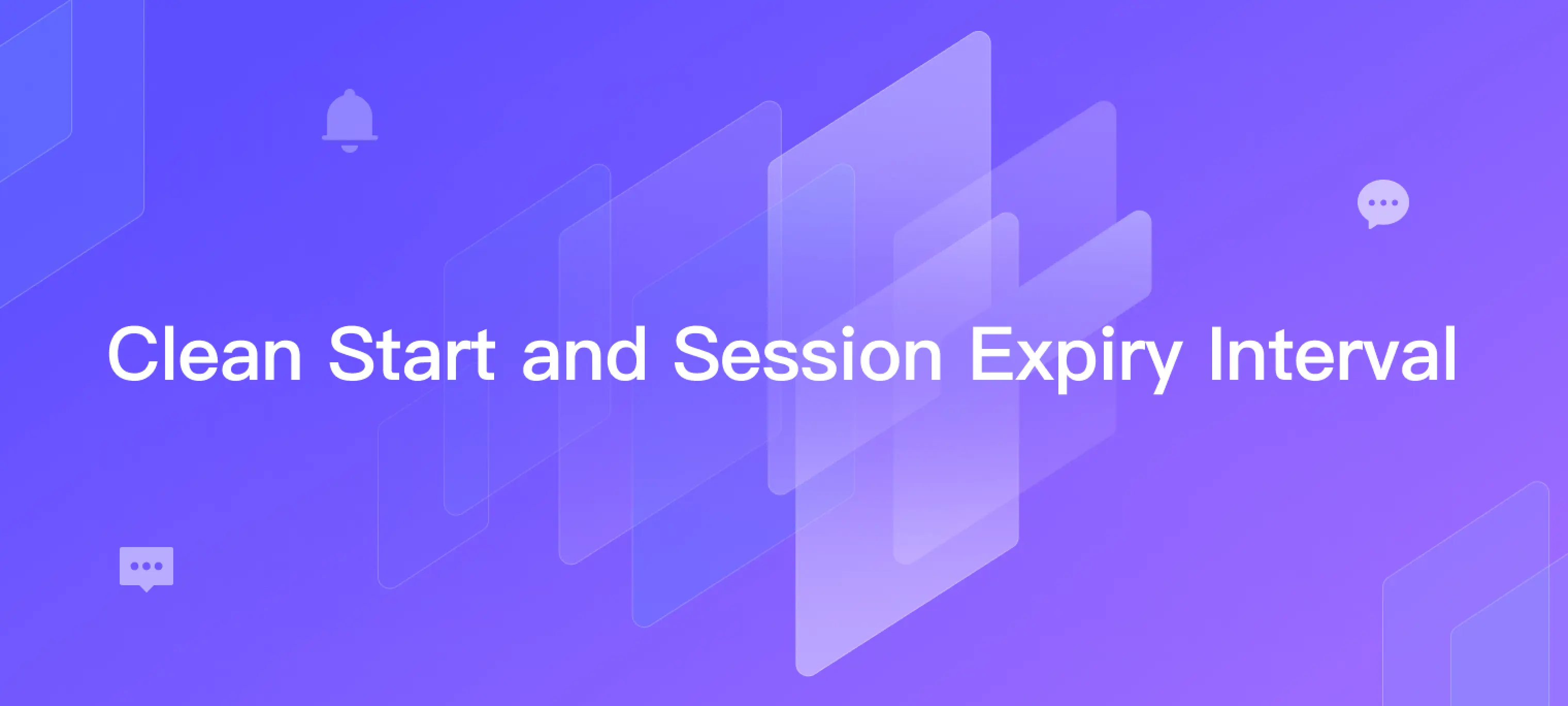 Clean Start and Session Expiry Interval